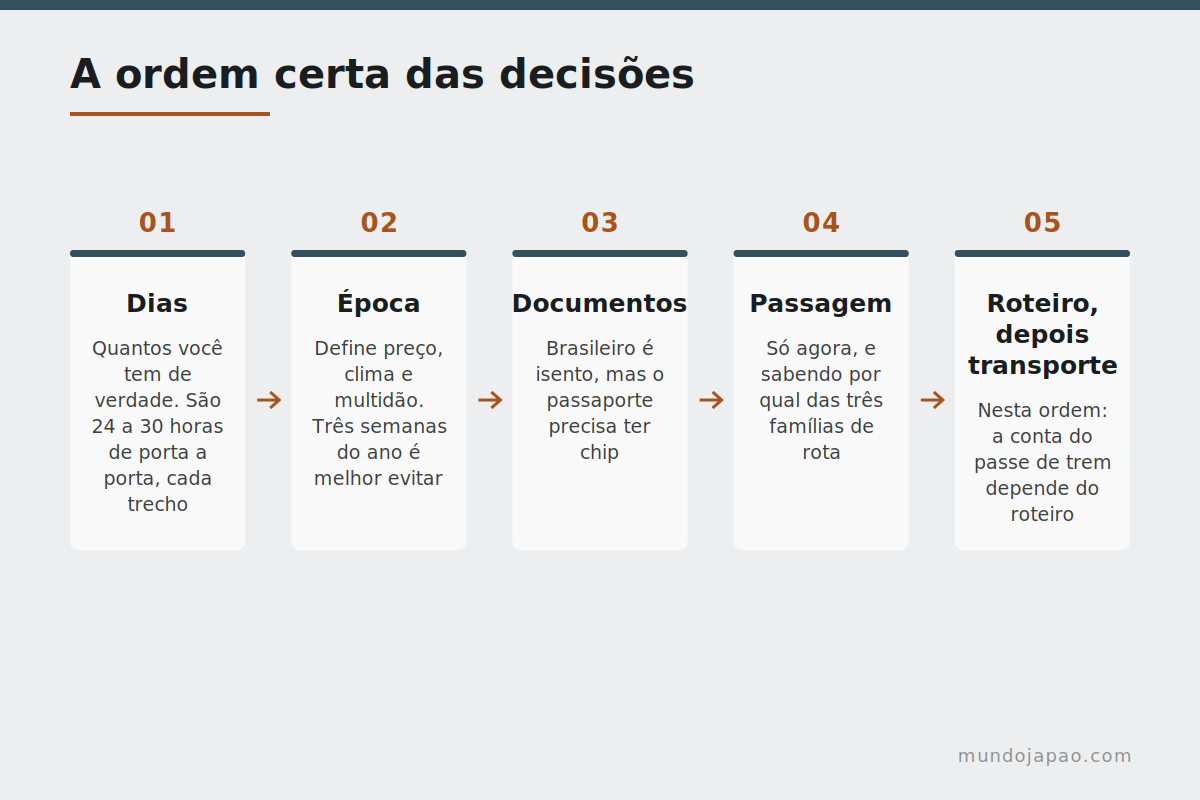 A ordem certa das decisões

01

Dias

Quantos você tem de verdade. São 24 a 30 horas de porta a porta, cada trecho

02

Época

Define preço, clima e multidão. Três semanas do ano é melhor evitar

03

Documentos

Brasileiro é isento, mas o passaporte precisa ter chip

04

Passagem

Só agora, e sabendo por qual das três famílias de rota

05

Roteiro, depois transporte

Nesta ordem: a conta do passe de trem depende do roteiro

mundojapao.com